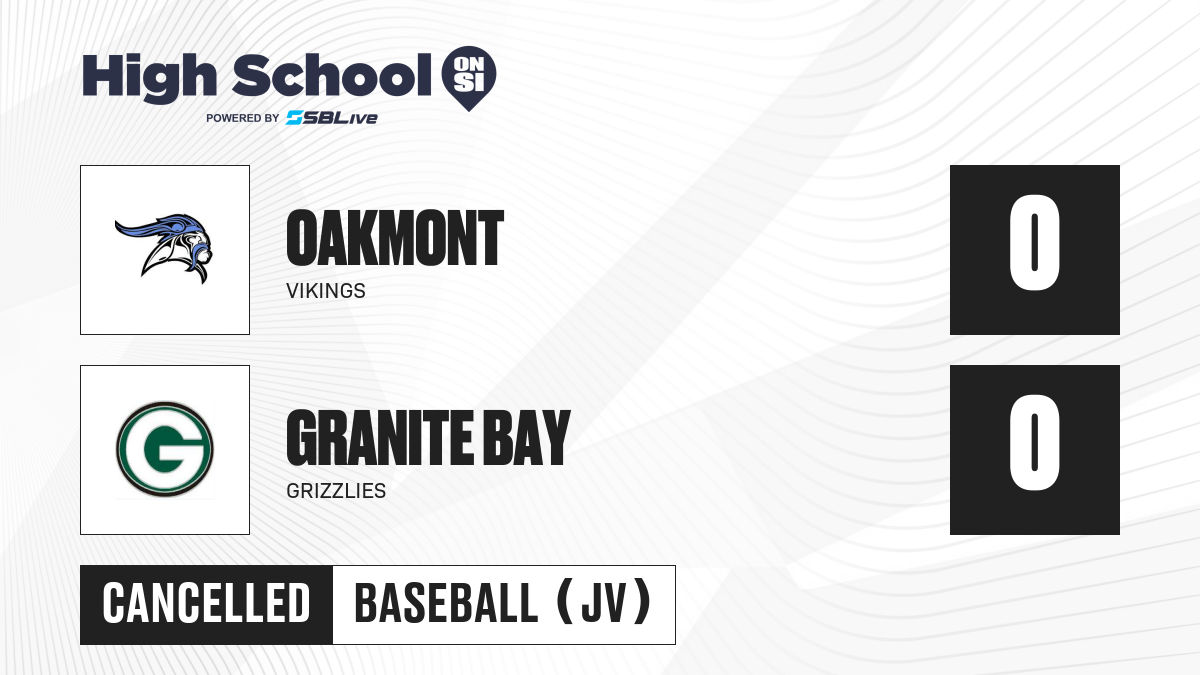 High School ON SI
POWERED BY SBLive

OAKMONT
VIKINGS

0

G

GRANITE BAY
GRIZZLIES

0

CANCELLED BASEBALL (JV)